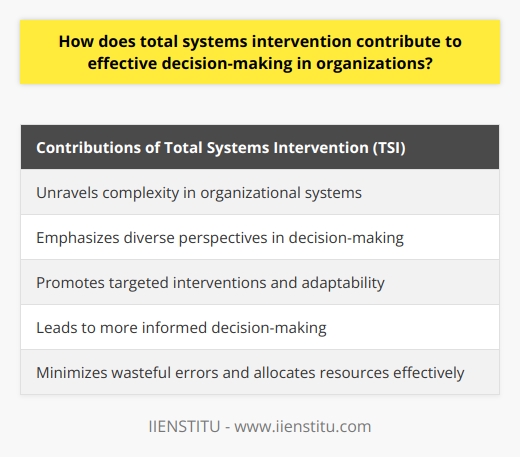 How does total systems intervention contribute to effective decision-making in organizations?

| Contributions of Total Systems Intervention (TSI) |
|---|
| Unravels complexity in organizational systems |
| Emphasizes diverse perspectives in decision-making |
| Promotes targeted interventions and adaptability |
| Leads to more informed decision-making |
| Minimizes wasteful errors and allocates resources effectively |

IIENSTITU - www.iienstitu.com